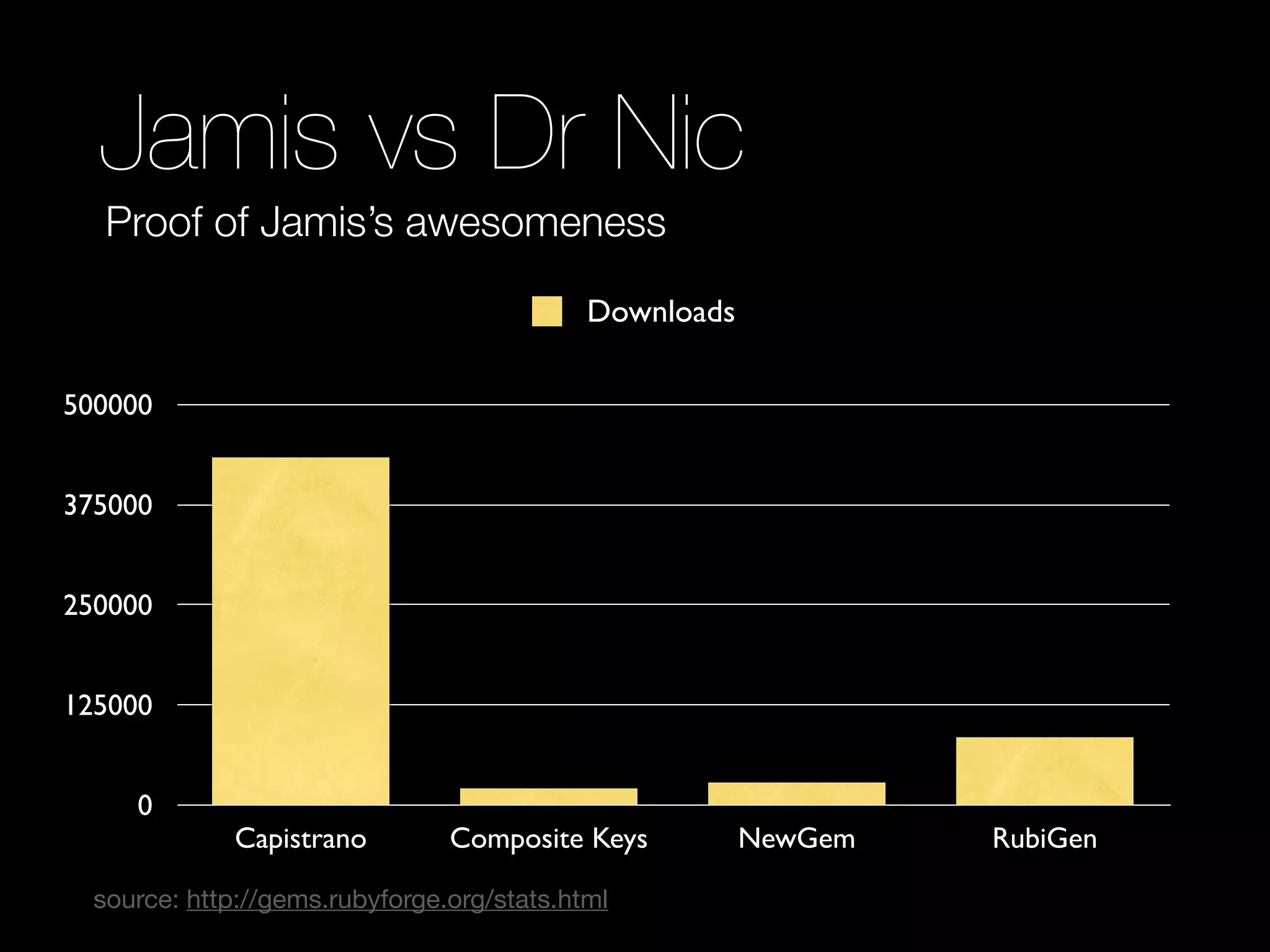 Jamis vs Dr Nic

Proof of Jamis's awesomeness

Downloads

500000
375000
250000
125000
0

Capistrano
Composite Keys
NewGem
RubiGen

source: http://gems.rubyforge.org/stats.html